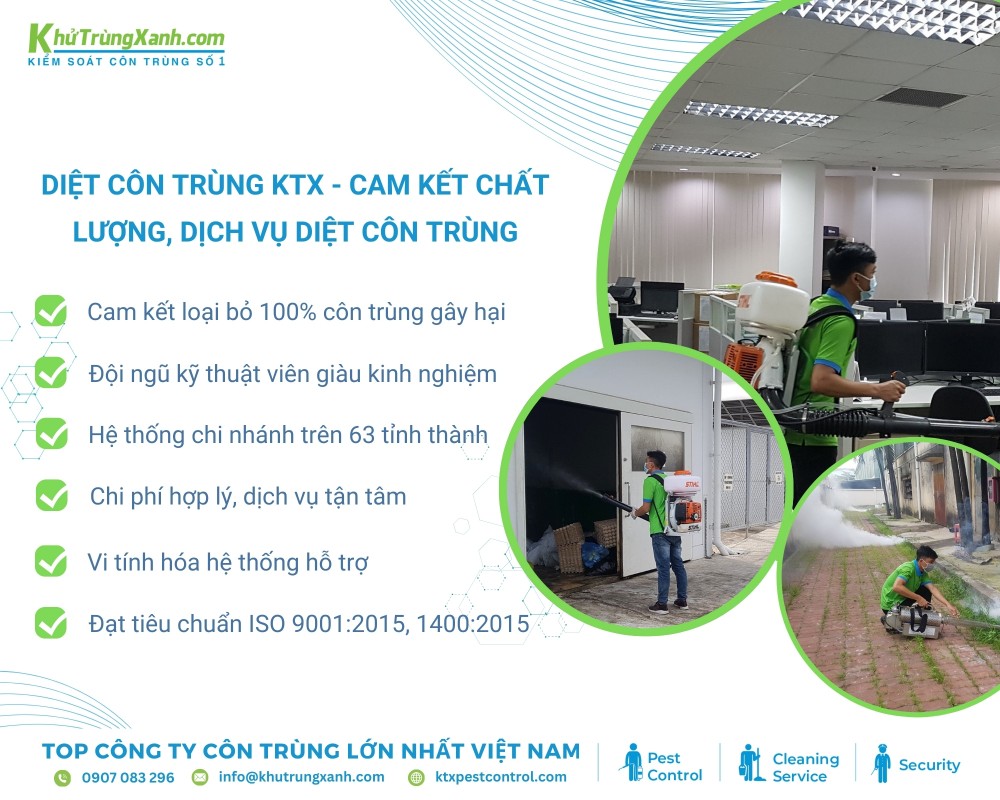 KhửTrùngXanh.com
KIỂM SOÁT CÔN TRÙNG SỐ 1

DIỆT CÔN TRÙNG KTX - CAM KẾT CHẤT LƯỢNG, DỊCH VỤ DIỆT CÔN TRÙNG

Cam kết loại bỏ 100% côn trùng gây hại

Đội ngũ kỹ thuật viên giàu kinh nghiệm

Hệ thống chi nhánh trên 63 tỉnh thành

Chi phí hợp lý, dịch vụ tận tâm

Vi tính hóa hệ thống hỗ trợ

Đạt tiêu chuẩn ISO 9001:2015, 1400:2015

STIHL

STIHL

TOP CÔNG TY CÔN TRÙNG LỚN NHẤT VIỆT NAM
0907 083 296 info@khutrungxanh.com ktxpestcontrol.com

Pest Control
Cleaning Service
Security